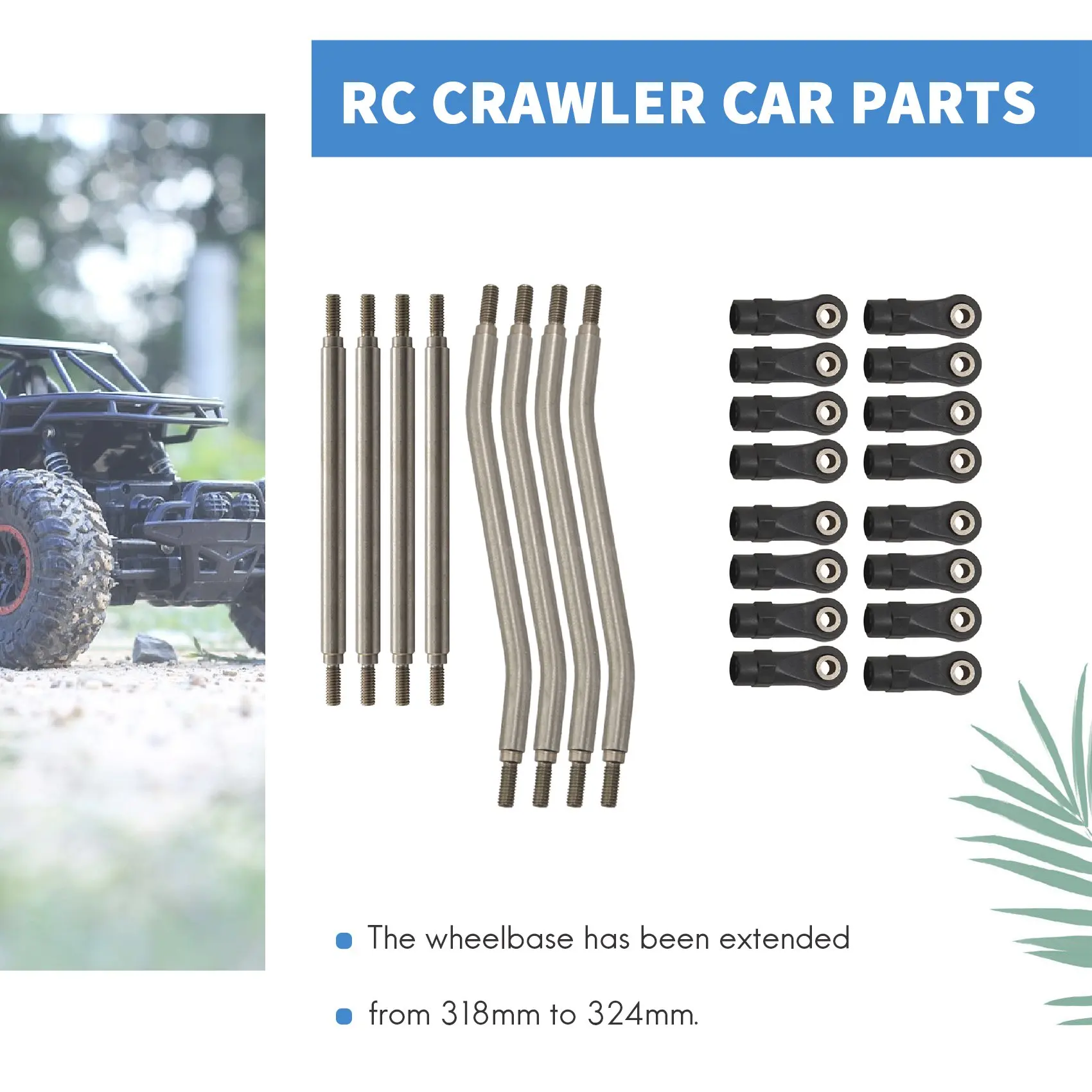 RC CRAWLER CAR PARTS

The wheelbase has been extended

from 318mm to 324mm.